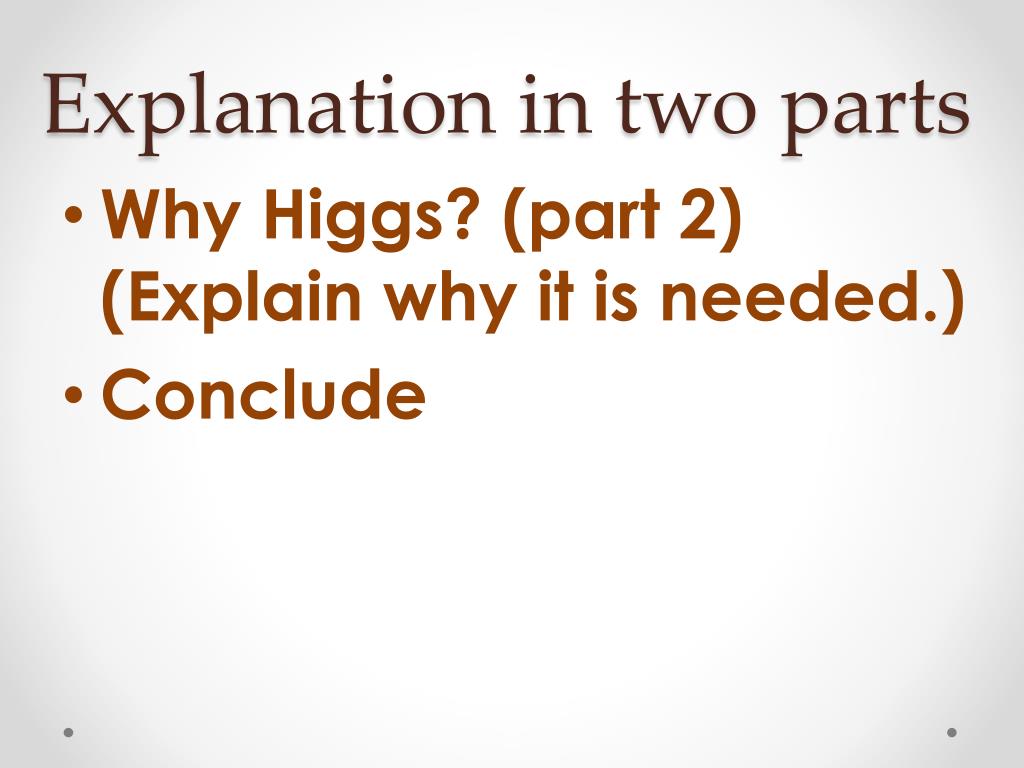 Explanation in two parts

• Why Higgs? (part 2) (Explain why it is needed.)
• Conclude